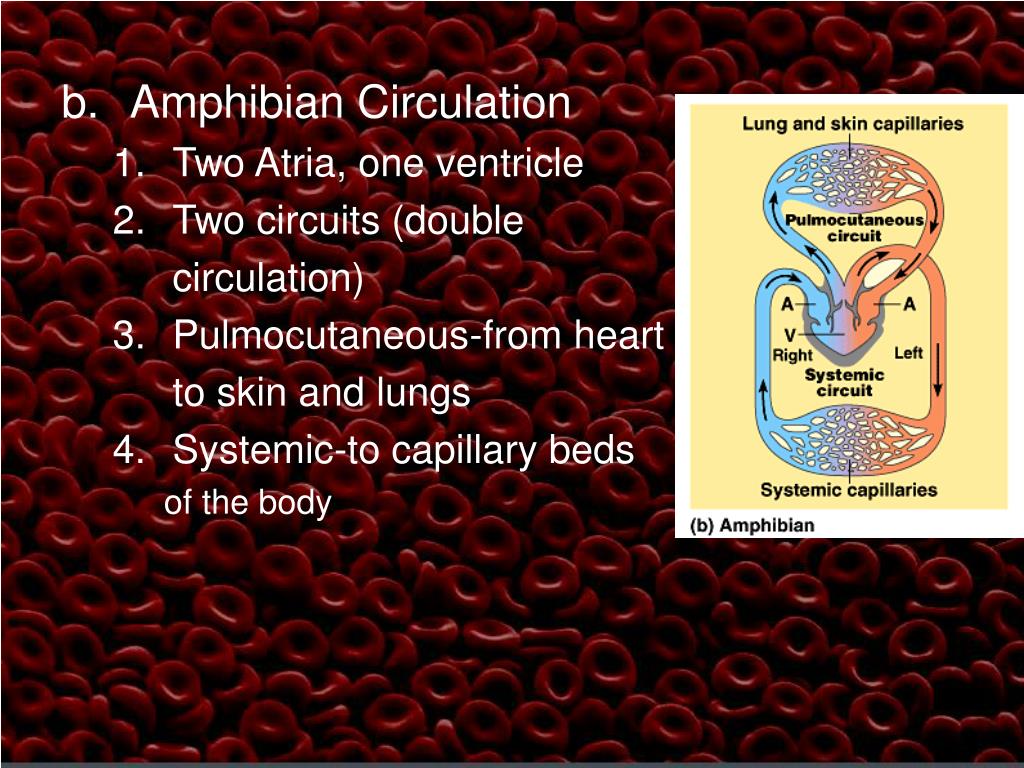 b. Amphibian Circulation

1. Two Atria, one ventricle
2. Two circuits (double circulation)
3. Pulmocutaneous-from heart to skin and lungs
4. Systemic-to capillary beds of the body

Lung and skin capillaries
Pulmocutaneous circuit
A
A
V
Right
Left
Systemic circuit
Systemic capillaries
(b) Amphibian